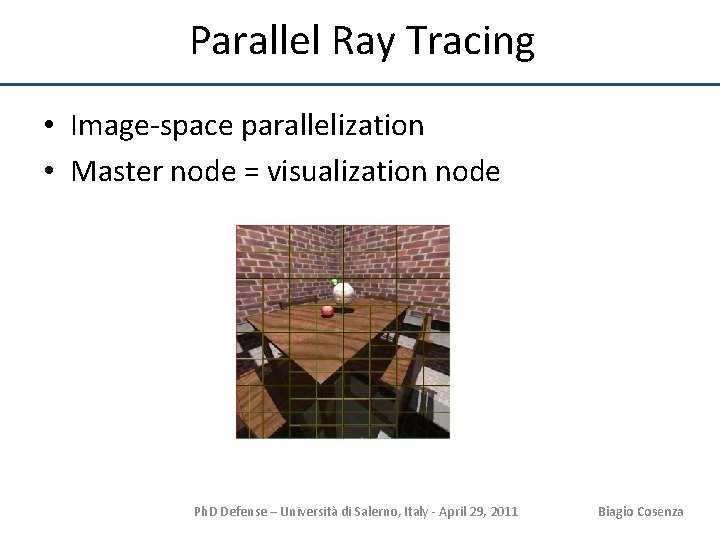 Parallel Ray Tracing

• Image-space parallelization
• Master node = visualization node

PhD Defense – Università di Salerno, Italy - April 29, 2011

Biagio Cosenza